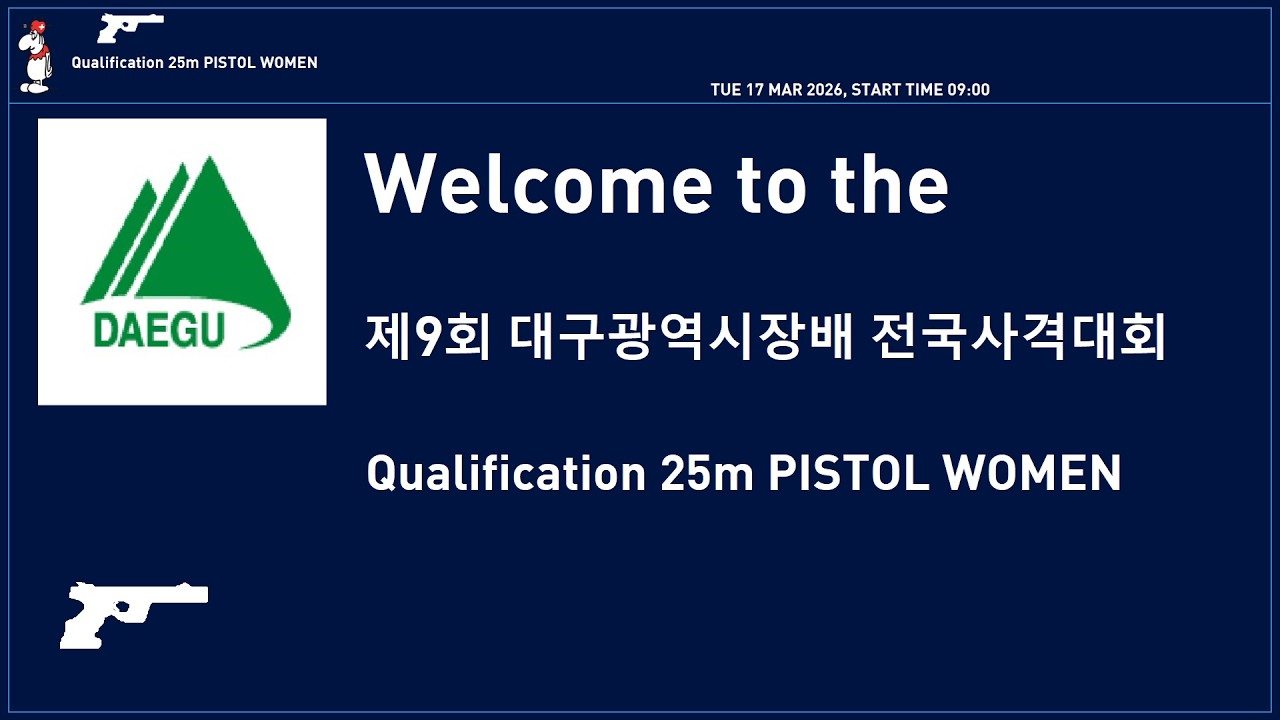 Qualification 25m PISTOL WOMEN

TUE 17 MAR 2026, START TIME 09:00

DAEGU

Welcome to the

제9회 대구광역시장배 전국사격대회

Qualification 25m PISTOL WOMEN